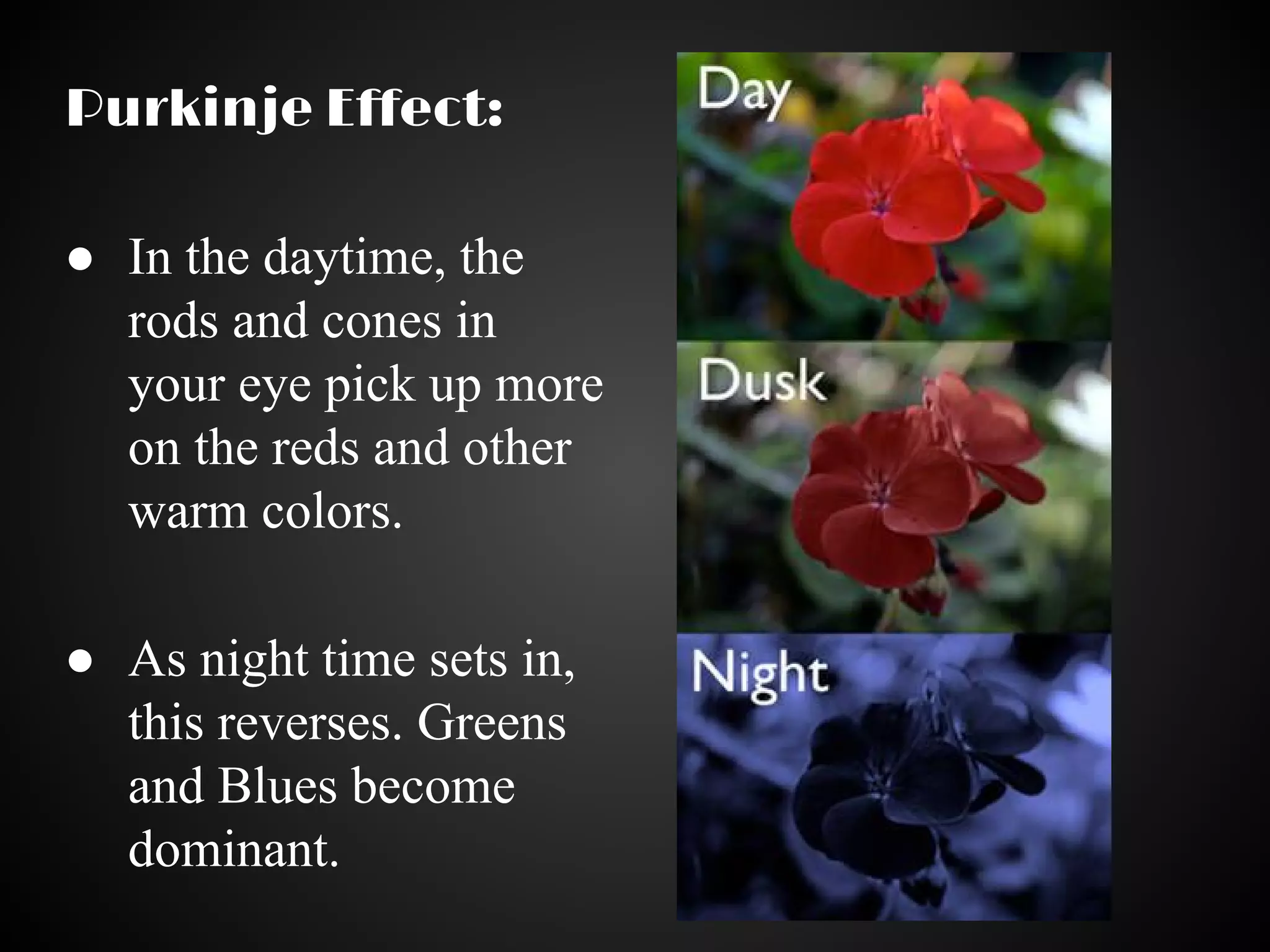 Purkinje Effect:

● In the daytime, the rods and cones in your eye pick up more on the reds and other warm colors.

● As night time sets in, this reverses. Greens and Blues become dominant.

Day

Dusk

Night